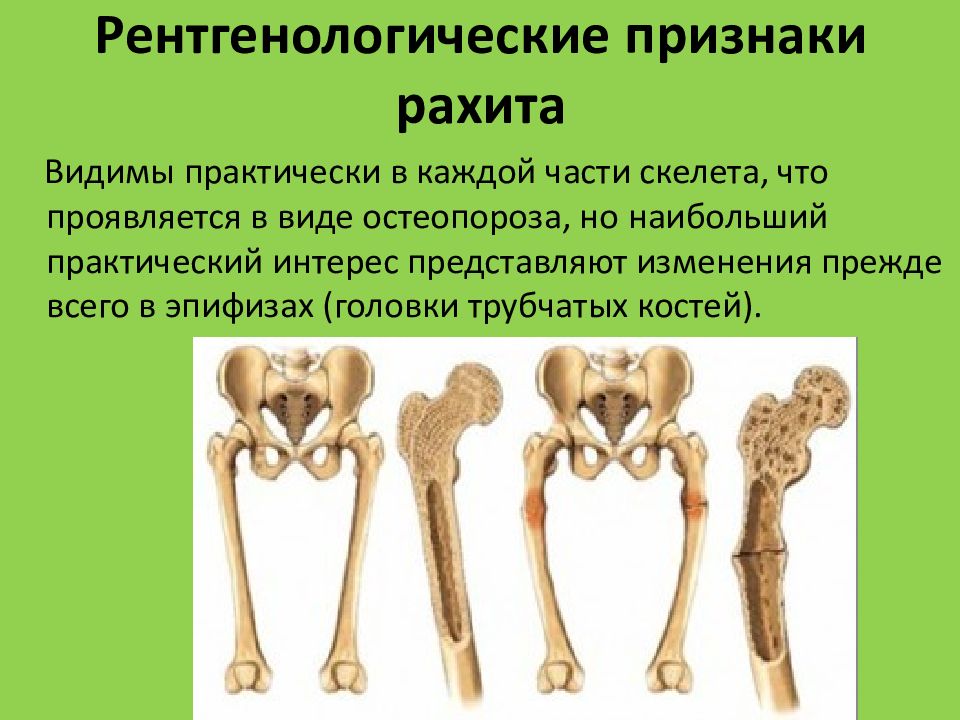 Рентгенологические признаки рахита

Видимы практически в каждой части скелета, что проявляется в виде остеопороза, но наибольший практический интерес представляют изменения прежде всего в эпифизах (головки трубчатых костей).